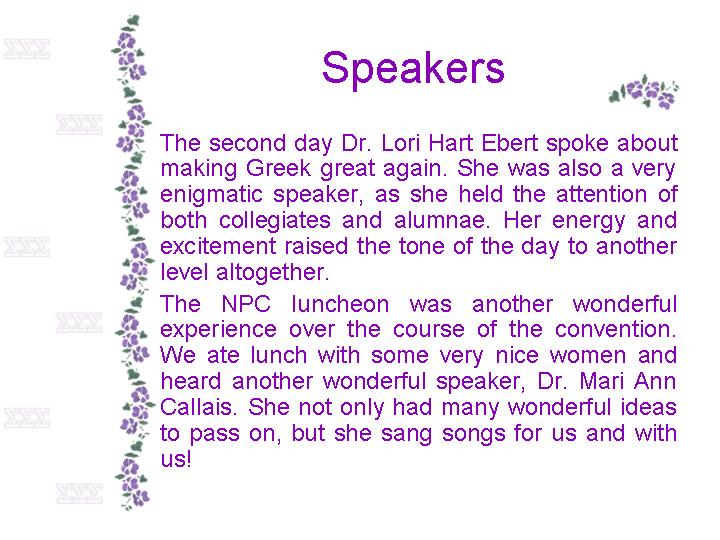 ΣΣΣ ΣΣΣ ΣΣΣ ΣΣΣ ΣΣΣ ΣΣΣ

Speakers

The second day Dr. Lori Hart Ebert spoke about making Greek great again. She was also a very enigmatic speaker, as she held the attention of both collegiates and alumnae. Her energy and excitement raised the tone of the day to another level altogether.

The NPC luncheon was another wonderful experience over the course of the convention. We ate lunch with some very nice women and heard another wonderful speaker, Dr. Mari Ann Callais. She not only had many wonderful ideas to pass on, but she sang songs for us and with us!